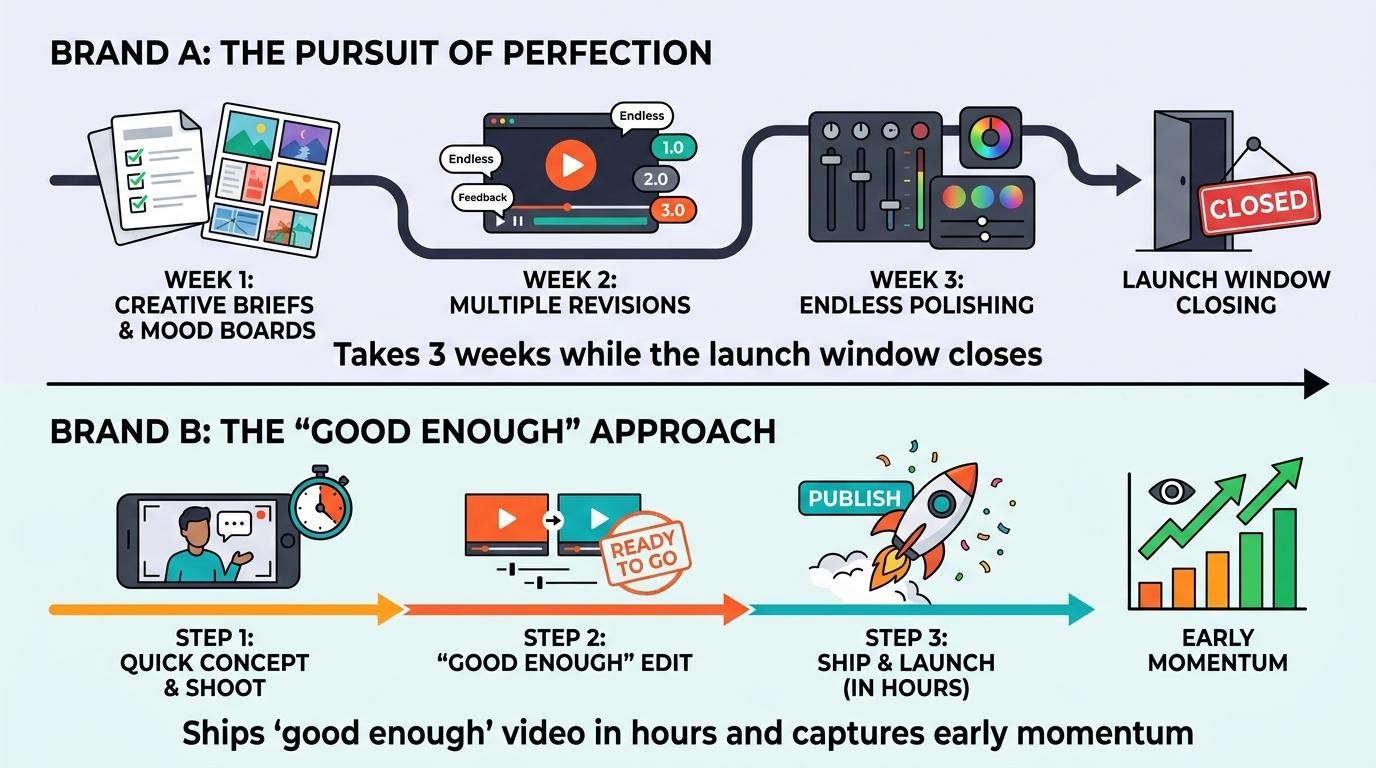 BRAND A: THE PURSUIT OF PERFECTION

Endless

Endless

Feedback

1.0

2.0

3.0

CLOSED

WEEK 1: CREATIVE BRIEFS & MOOD BOARDS

WEEK 2: MULTIPLE REVISIONS

WEEK 3: ENDLESS POLISHING

LAUNCH WINDOW CLOSING

Takes 3 weeks while the launch window closes

BRAND B: THE “GOOD ENOUGH” APPROACH

READY TO GO

PUBLISH

STEP 1: QUICK CONCEPT & SHOOT

STEP 2: “GOOD ENOUGH” EDIT

STEP 3: SHIP & LAUNCH (IN HOURS)

EARLY MOMENTUM

Ships ‘good enough’ video in hours and captures early momentum